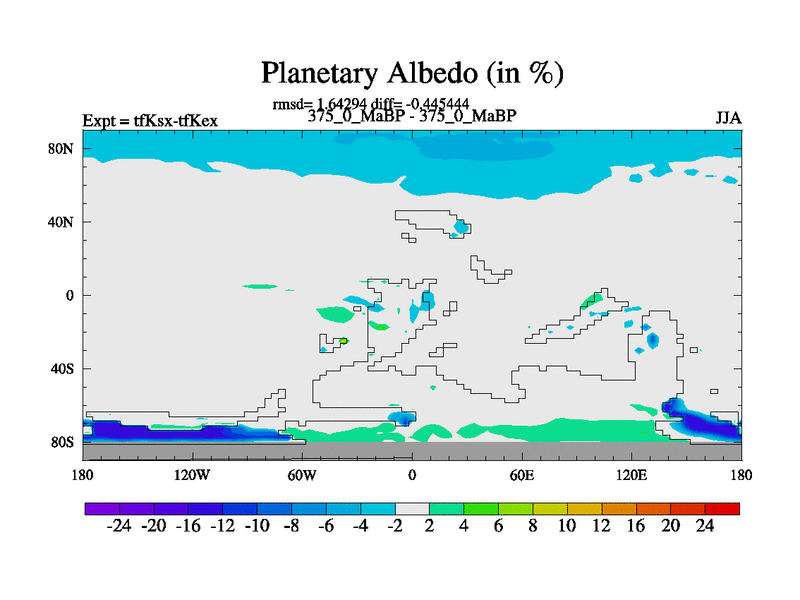 Planetary Albedo (in %)

rmsd= 1.64294 diff= -0.445444

Expt = tfKsx-tfKex

375_0_MaBP - 375_0_MaBP

JJA

80N
40N
0
40S
80S

180
120W
60W
0
60E
120E
180

-24 -20 -16 -12 -10 -8 -6 -4 -2 2 4 6 8 10 12 16 20 24